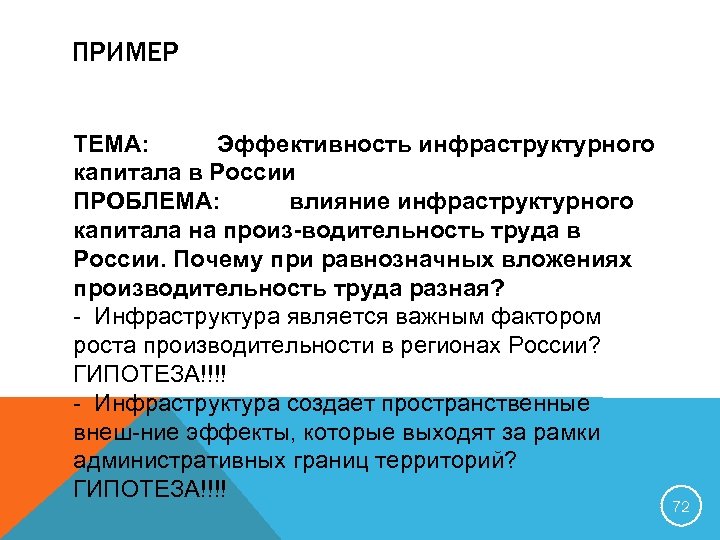 ПРИМЕР

ТЕМА: Эффективность инфраструктурного капитала в России
ПРОБЛЕМА: влияние инфраструктурного капитала на произ-водительность труда в России. Почему при равнозначных вложениях производительность труда разная?
- Инфраструктура является важным фактором роста производительности в регионах России? ГИПОТЕЗА!!!!
- Инфраструктура создает пространственные внеш-ние эффекты, которые выходят за рамки административных границ территорий? ГИПОТЕЗА!!!!

72